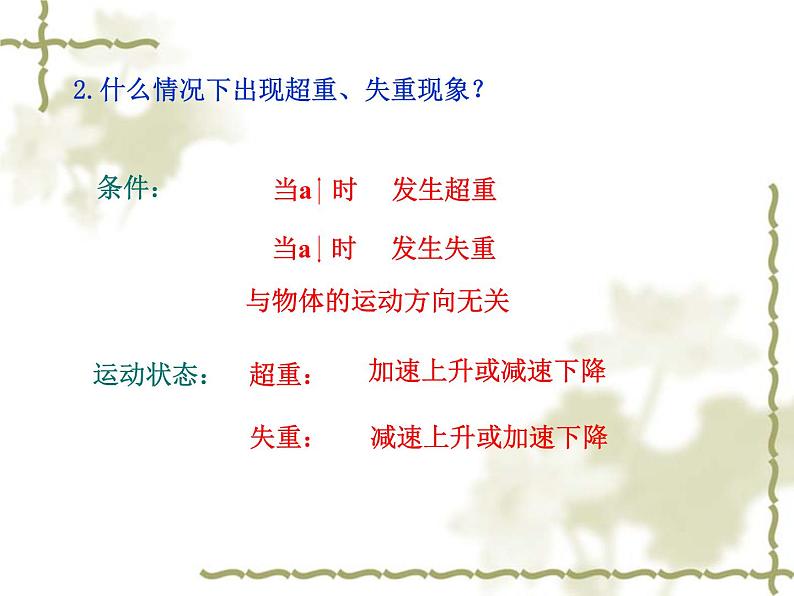 2. 什么情况下出现超重、失重现象？

条件： 当a | 时 发生超重

当a | 时 发生失重

与物体的运动方向无关

运动状态： 超重： 加速上升或减速下降

失重： 减速上升或加速下降